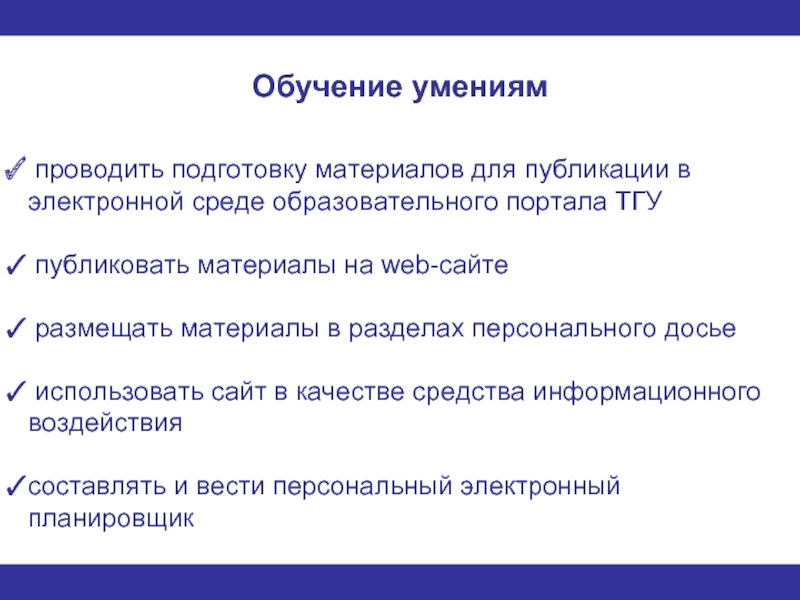 Обучение умениям

✓ проводить подготовку материалов для публикации в электронной среде образовательного портала ТГУ

✓ публиковать материалы на web-сайте

✓ размещать материалы в разделах персонального досье

✓ использовать сайт в качестве средства информационного воздействия

✓составлять и вести персональный электронный планировщик